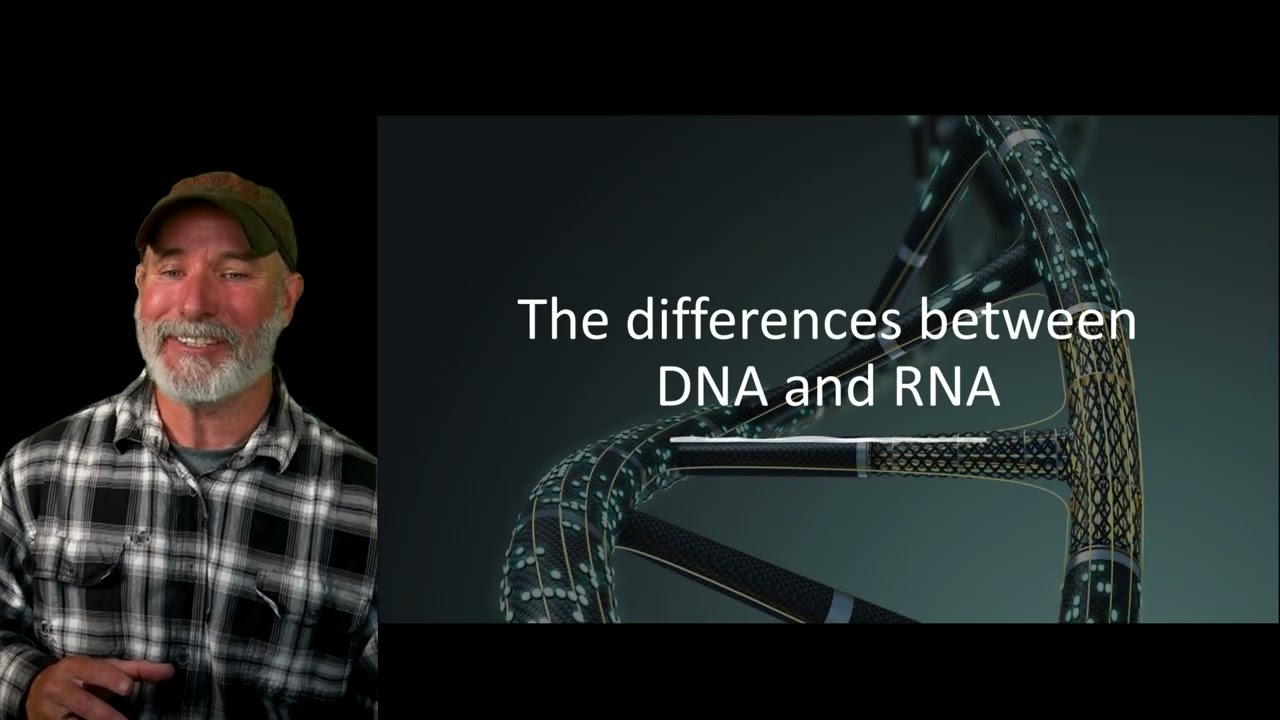 The differences between DNA and RNA